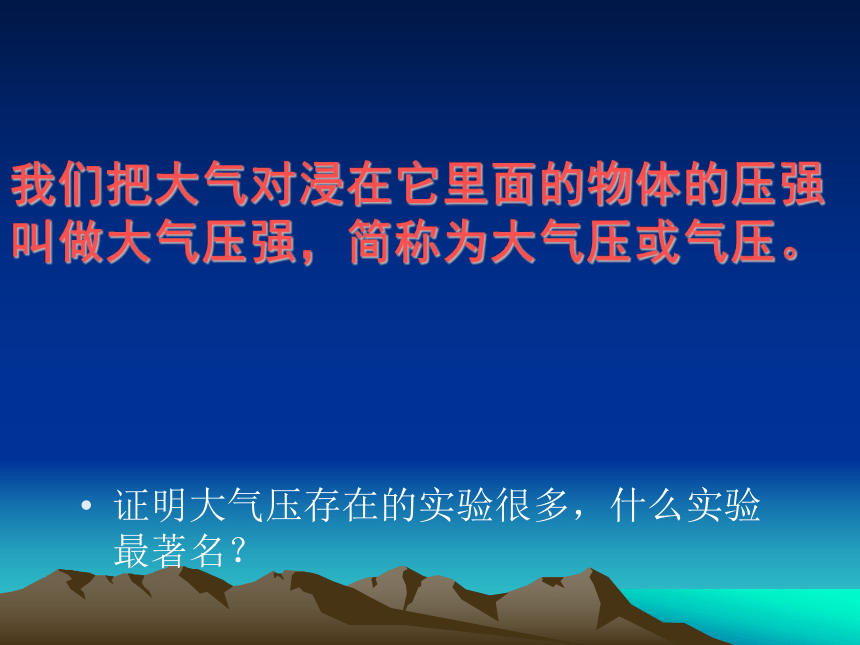 我们把大气对浸在它里面的物体的压强叫做大气压强，简称为大气压或气压。

• 证明大气压存在的实验很多，什么实验最著名？